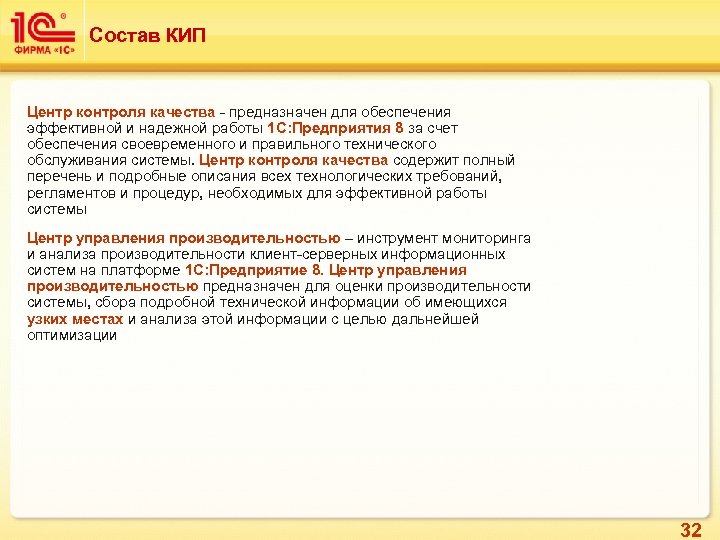 1С®
ФИРМА «1С»

Состав КИП

Центр контроля качества - предназначен для обеспечения эффективной и надежной работы 1С:Предприятия 8 за счет обеспечения своевременного и правильного технического обслуживания системы. Центр контроля качества содержит полный перечень и подробные описания всех технологических требований, регламентов и процедур, необходимых для эффективной работы системы

Центр управления производительностью – инструмент мониторинга и анализа производительности клиент-серверных информационных систем на платформе 1С:Предприятие 8. Центр управления производительностью предназначен для оценки производительности системы, сбора подробной технической информации об имеющихся узких местах и анализа этой информации с целью дальнейшей оптимизации

32